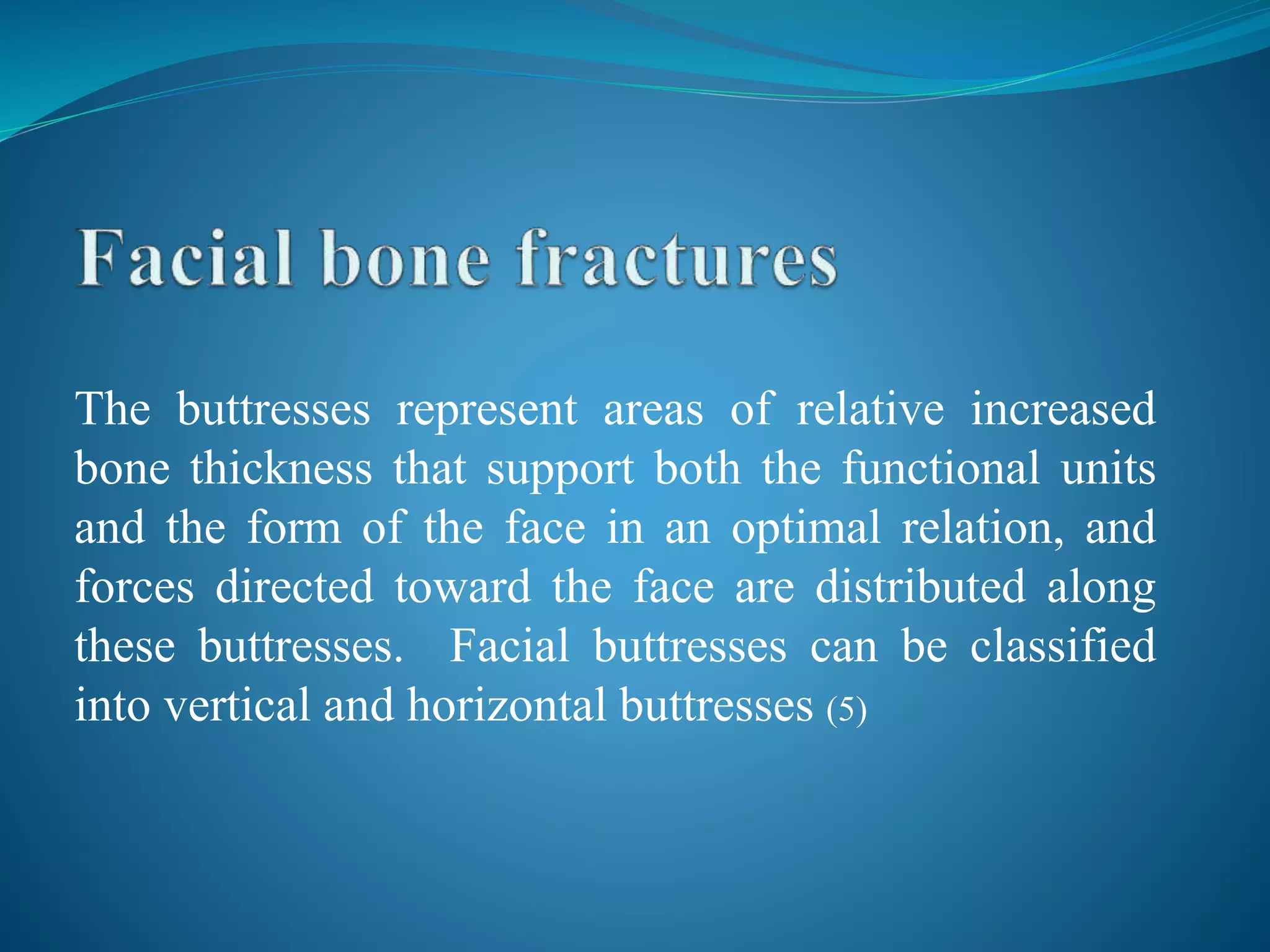 Facial bone fractures

The buttresses represent areas of relative increased bone thickness that support both the functional units and the form of the face in an optimal relation, and forces directed toward the face are distributed along these buttresses. Facial buttresses can be classified into vertical and horizontal buttresses (5)